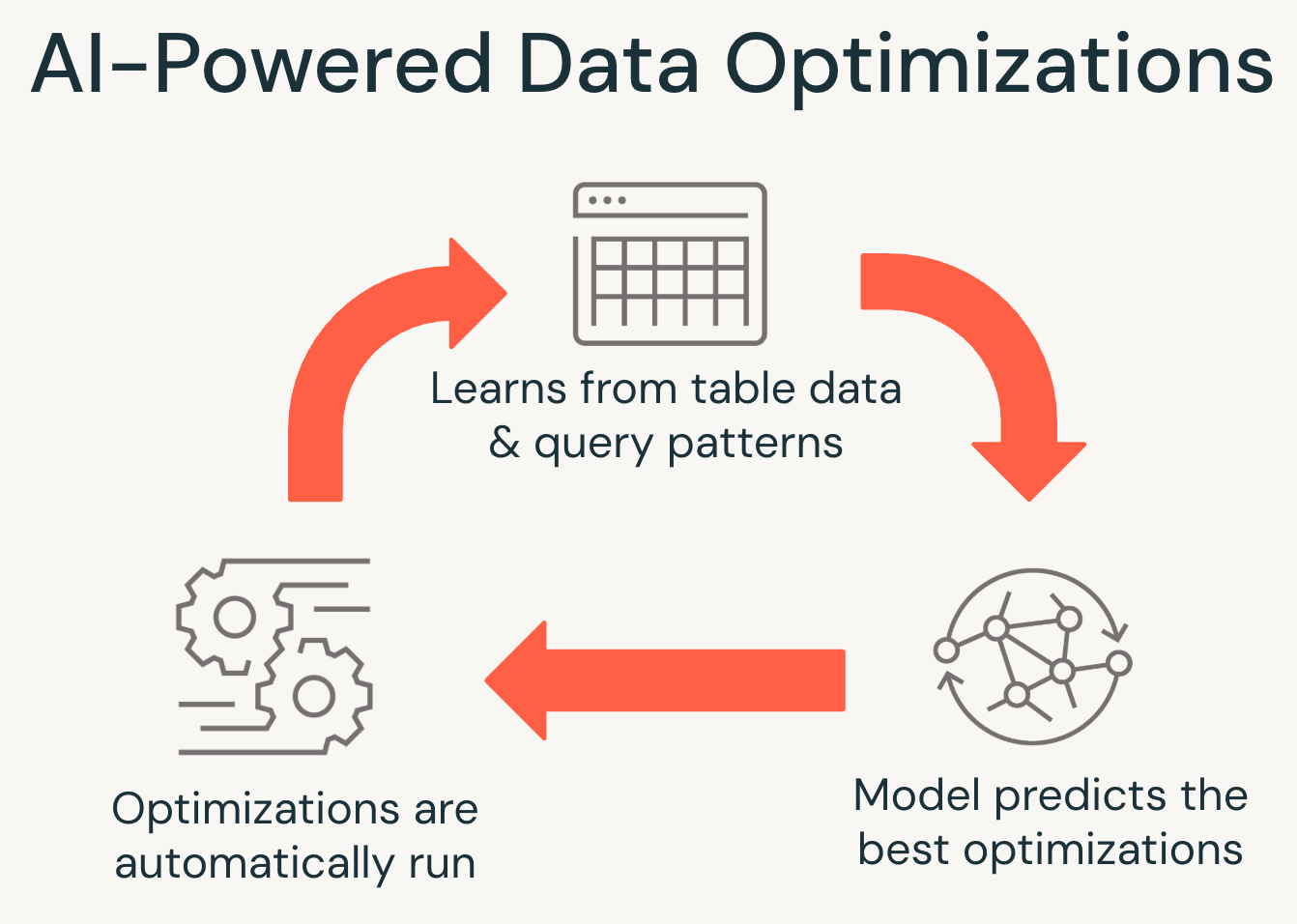 AI-Powered Data Optimizations

Learns from table data & query patterns

Model predicts the best optimizations

Optimizations are automatically run